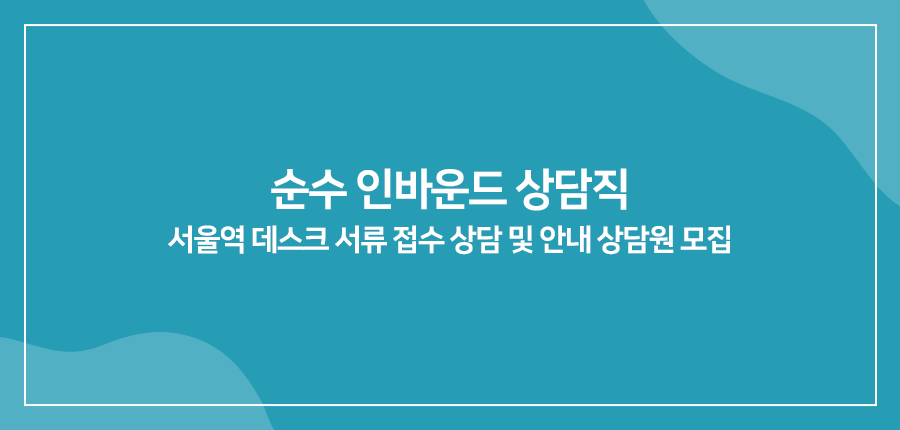 순수 인바운드 상담직
서울역 데스크 서류 접수 상담 및 안내 상담원 모집